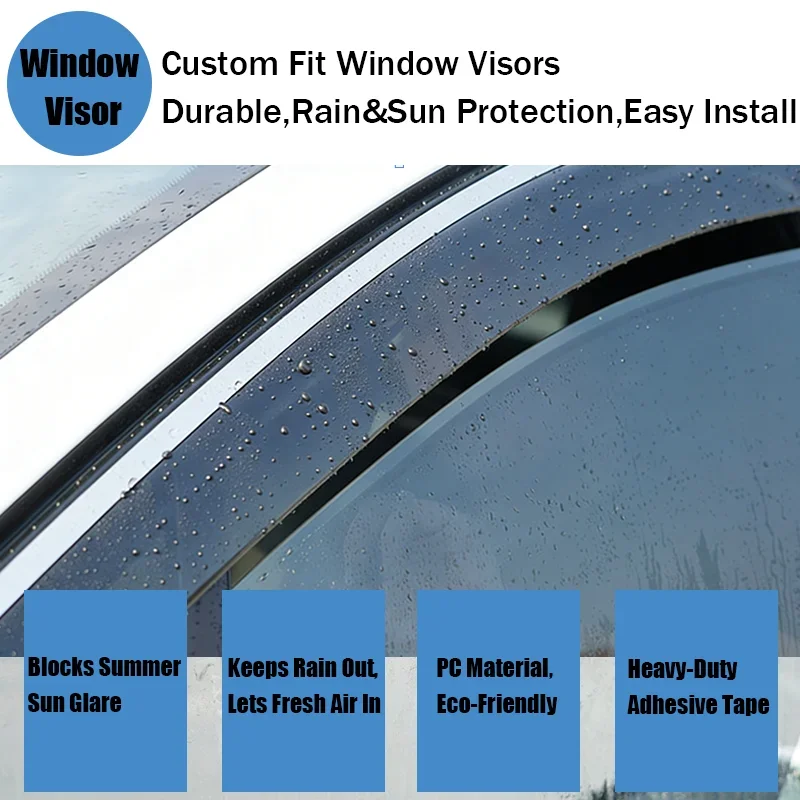 Window Visor

Custom Fit Window Visors
Durable,Rain&Sun Protection,Easy Install

Blocks Summer Sun Glare

Keeps Rain Out, Lets Fresh Air In

PC Material, Eco-Friendly

Heavy-Duty Adhesive Tape